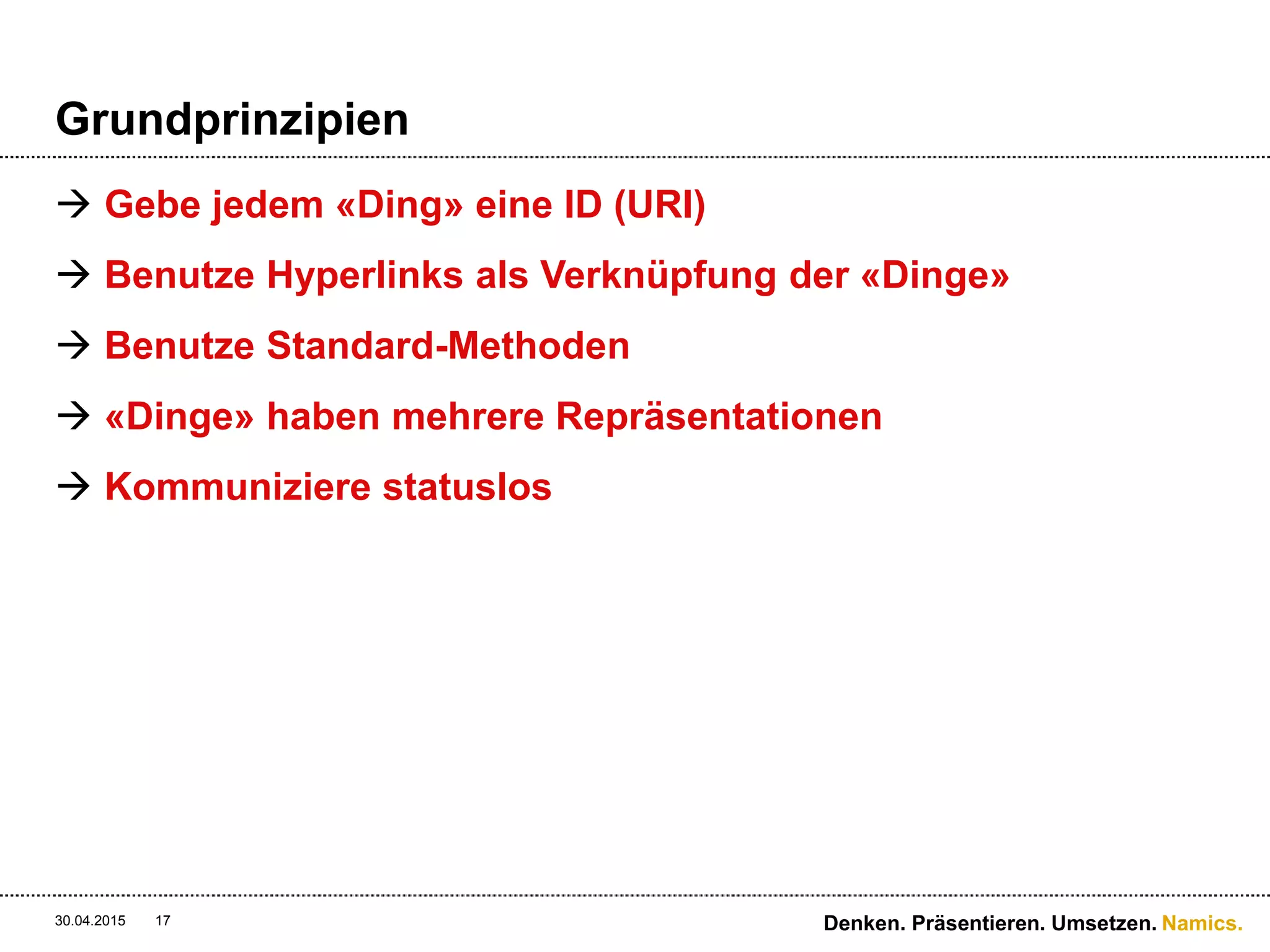 Grundprinzipien

→ Gebe jedem «Ding» eine ID (URI)

→ Benutze Hyperlinks als Verknüpfung der «Dinge»

→ Benutze Standard-Methoden

→ «Dinge» haben mehrere Repräsentationen

→ Kommuniziere statuslos

30.04.2015 17

Denken. Präsentieren. Umsetzen. Namics.